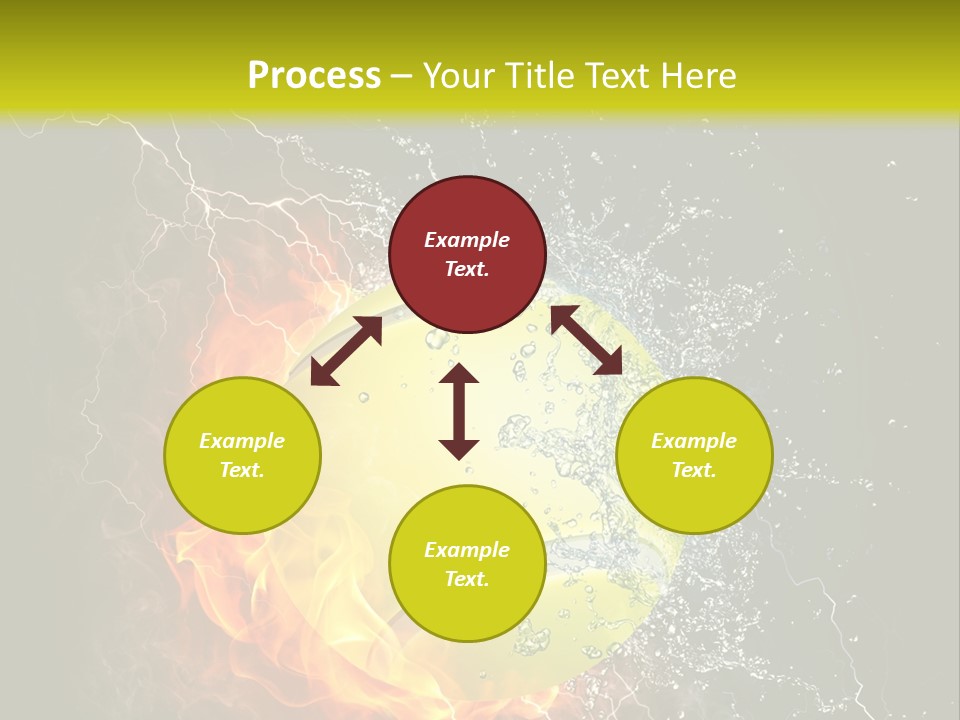 Process – Your Title Text Here

Example Text.

Example Text.

Example Text.

Example Text.